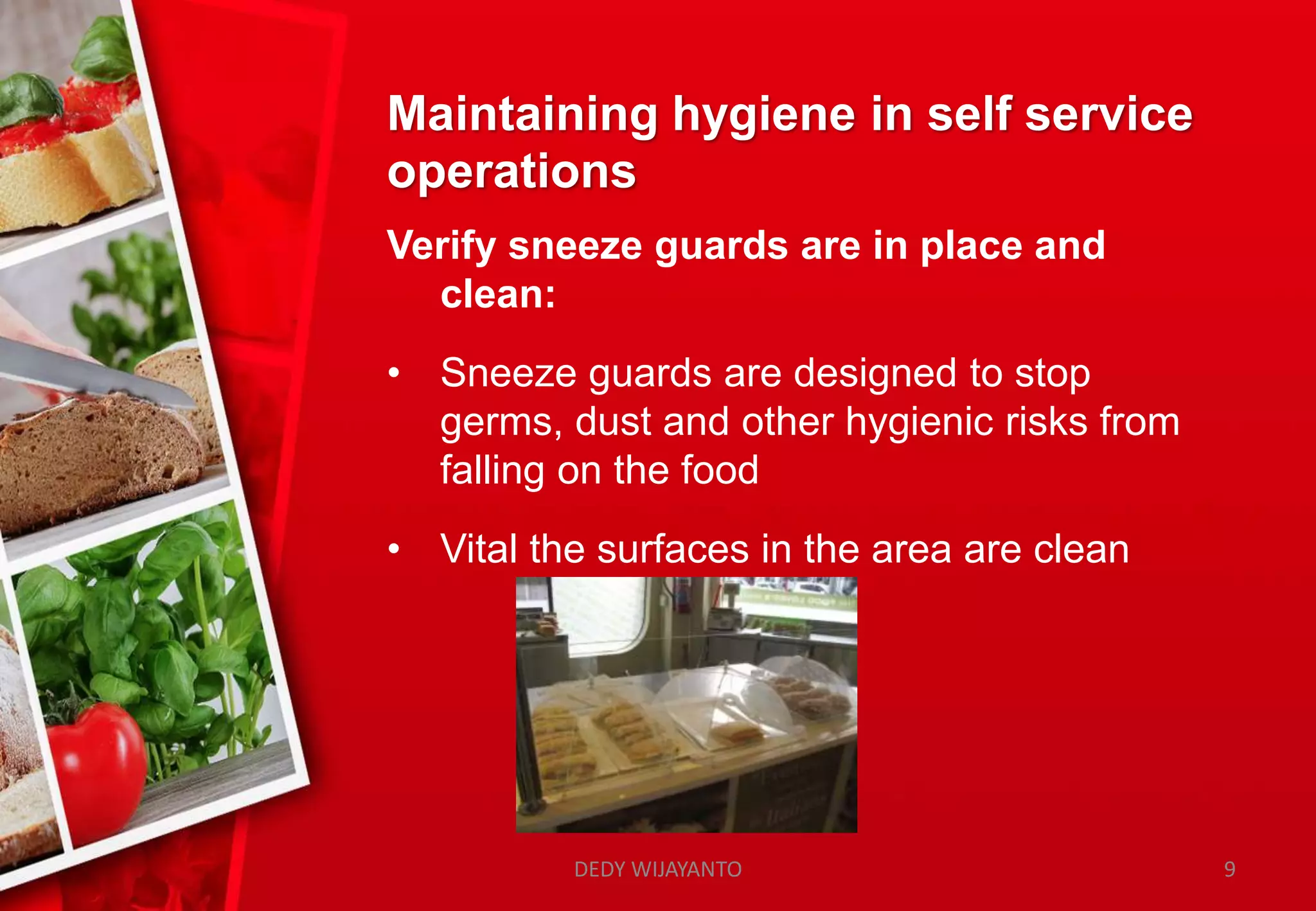 Maintaining hygiene in self service operations

Verify sneeze guards are in place and clean:

• Sneeze guards are designed to stop germs, dust and other hygienic risks from falling on the food

• Vital the surfaces in the area are clean

DEDY WIJAYANTO

9